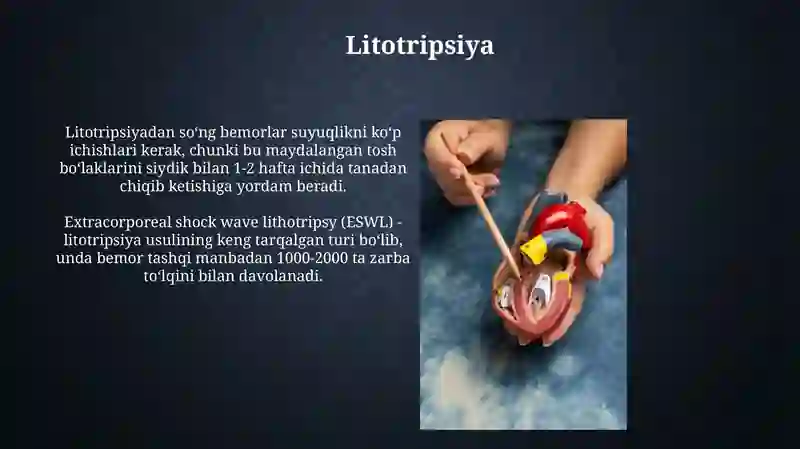 Litotripsiya

Litotripsiyadan soʻng bemorlar suyuqlikni koʻp ichishlari kerak, chunki bu maydalangan tosh boʻlaklarini siydik bilan 1-2 hafta ichida tanadan chiqib ketishiga yordam beradi.

Extracorporeal shock wave lithotripsy (ESWL) - litotripsiya usulining keng tarqalgan turi boʻlib, unda bemor tashqi manbadan 1000-2000 ta zarba toʻlqini bilan davolanadi.